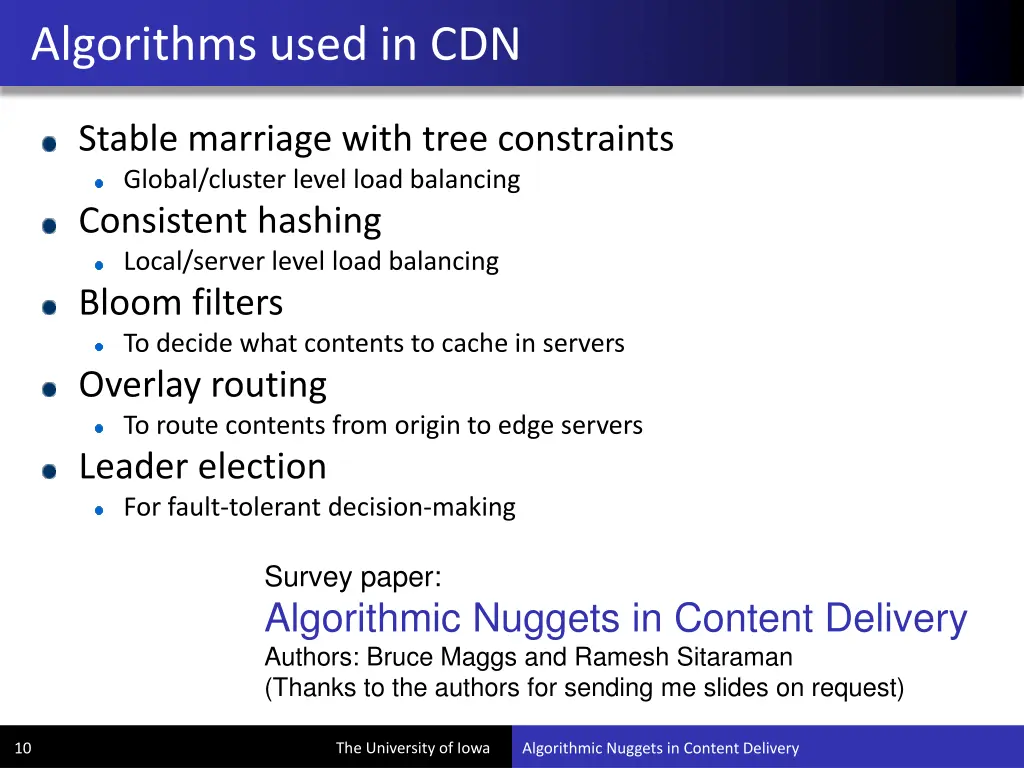 Algorithms used in CDN

Stable marriage with tree constraints
Global/cluster level load balancing
Consistent hashing
Local/server level load balancing
Bloom filters
To decide what contents to cache in servers
Overlay routing
To route contents from origin to edge servers
Leader election
For fault-tolerant decision-making

Survey paper:
Algorithmic Nuggets in Content Delivery
Authors: Bruce Maggs and Ramesh Sitaraman
(Thanks to the authors for sending me slides on request)

10 The University of Iowa Algorithmic Nuggets in Content Delivery